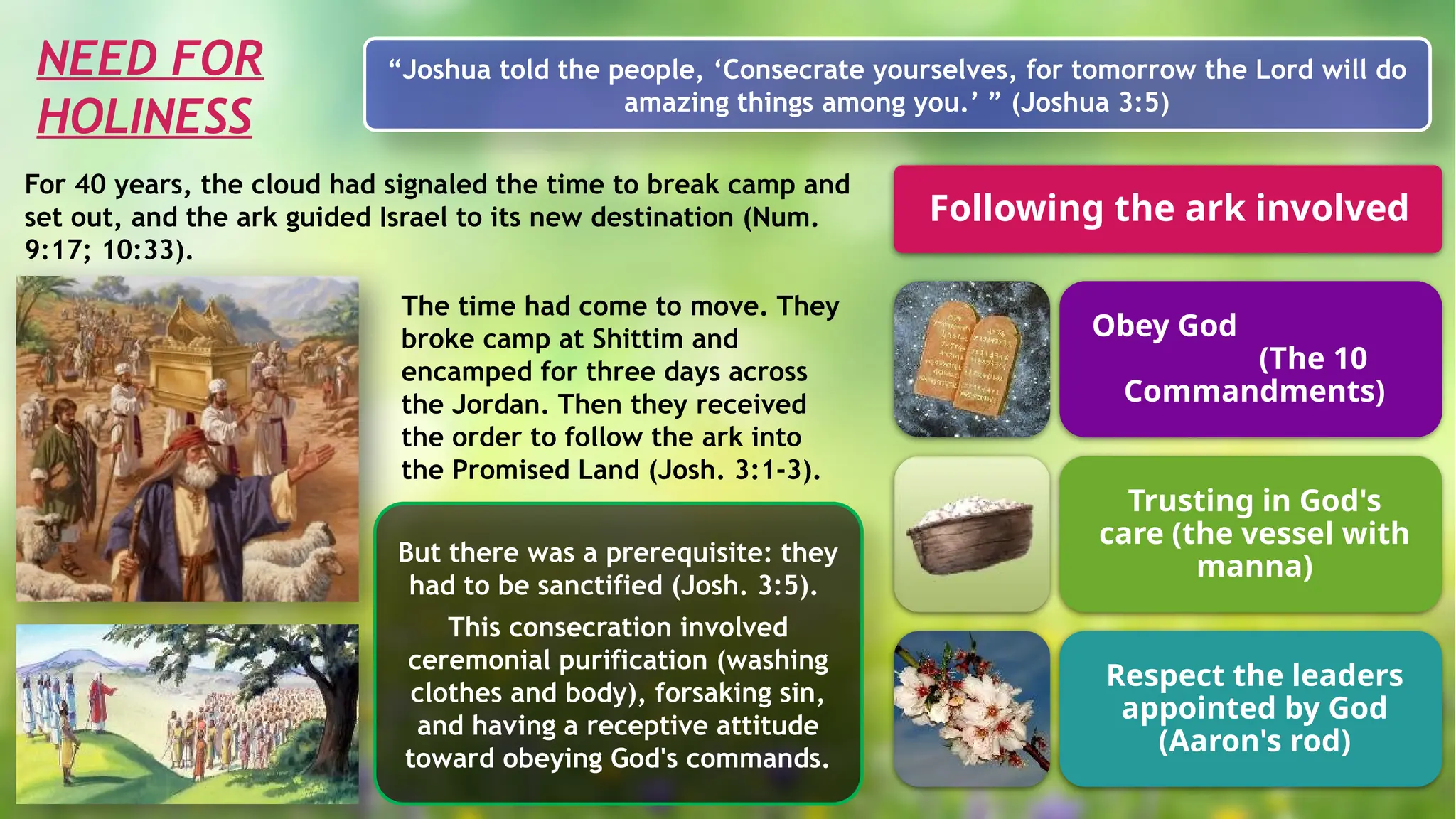 NEED FOR HOLINESS

“Joshua told the people, ‘Consecrate yourselves, for tomorrow the Lord will do amazing things among you.’ ” (Joshua 3:5)

For 40 years, the cloud had signaled the time to break camp and set out, and the ark guided Israel to its new destination (Num. 9:17; 10:33).

The time had come to move. They broke camp at Shittim and encamped for three days across the Jordan. Then they received the order to follow the ark into the Promised Land (Josh. 3:1-3).

But there was a prerequisite: they had to be sanctified (Josh. 3:5).

This consecration involved ceremonial purification (washing clothes and body), forsaking sin, and having a receptive attitude toward obeying God's commands.

Following the ark involved

Obey God (The 10 Commandments)

Trusting in God's care (the vessel with manna)

Respect the leaders appointed by God (Aaron's rod)